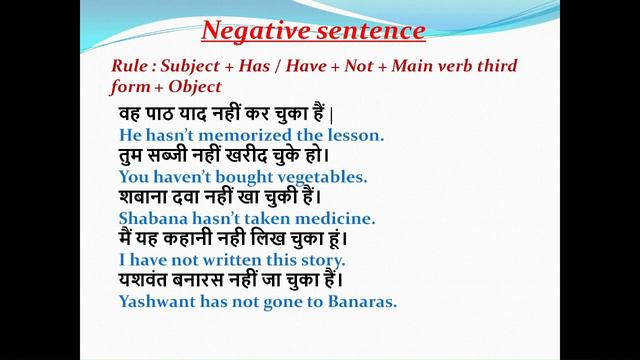 Negative sentence

Rule : Subject + Has / Have + Not + Main verb third form + Object

वह पाठ याद नहीं कर चुका हैं |
He hasn't memorized the lesson.
तुम सब्जी नहीं खरीद चुके हो।
You haven't bought vegetables.
शबाना दवा नहीं खा चुकी हैं।
Shabana hasn't taken medicine.
मैं यह कहानी नही लिख चुका हूं।
I have not written this story.
यशवंत बनारस नहीं जा चुका हैं।
Yashwant has not gone to Banaras.